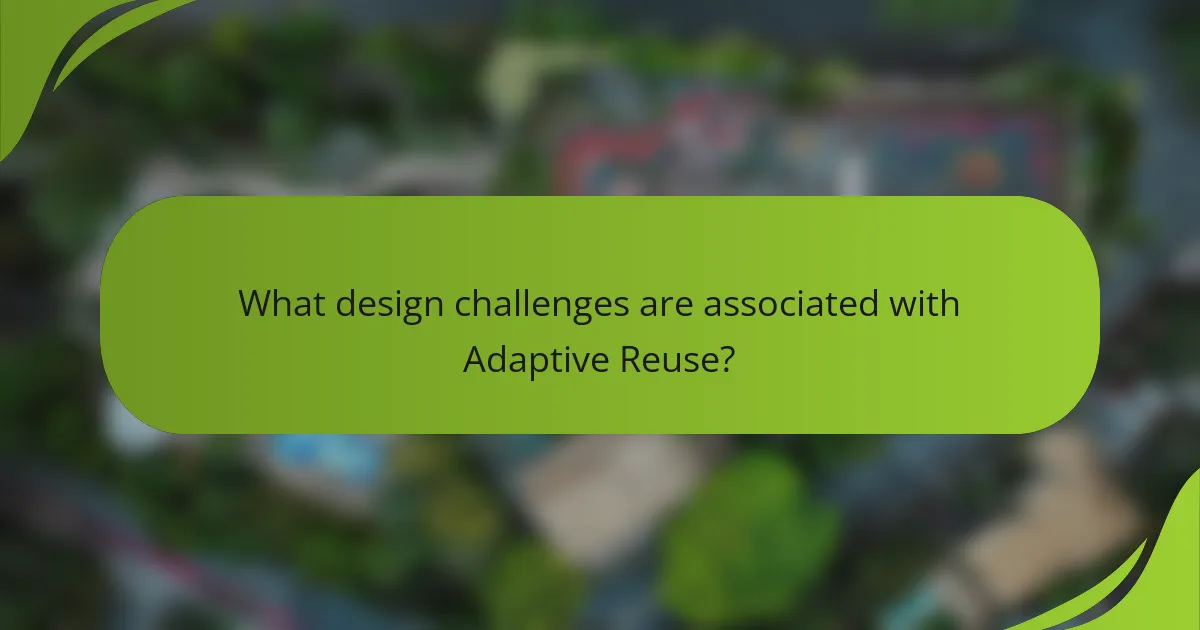 What design challenges are associated with Adaptive Reuse?